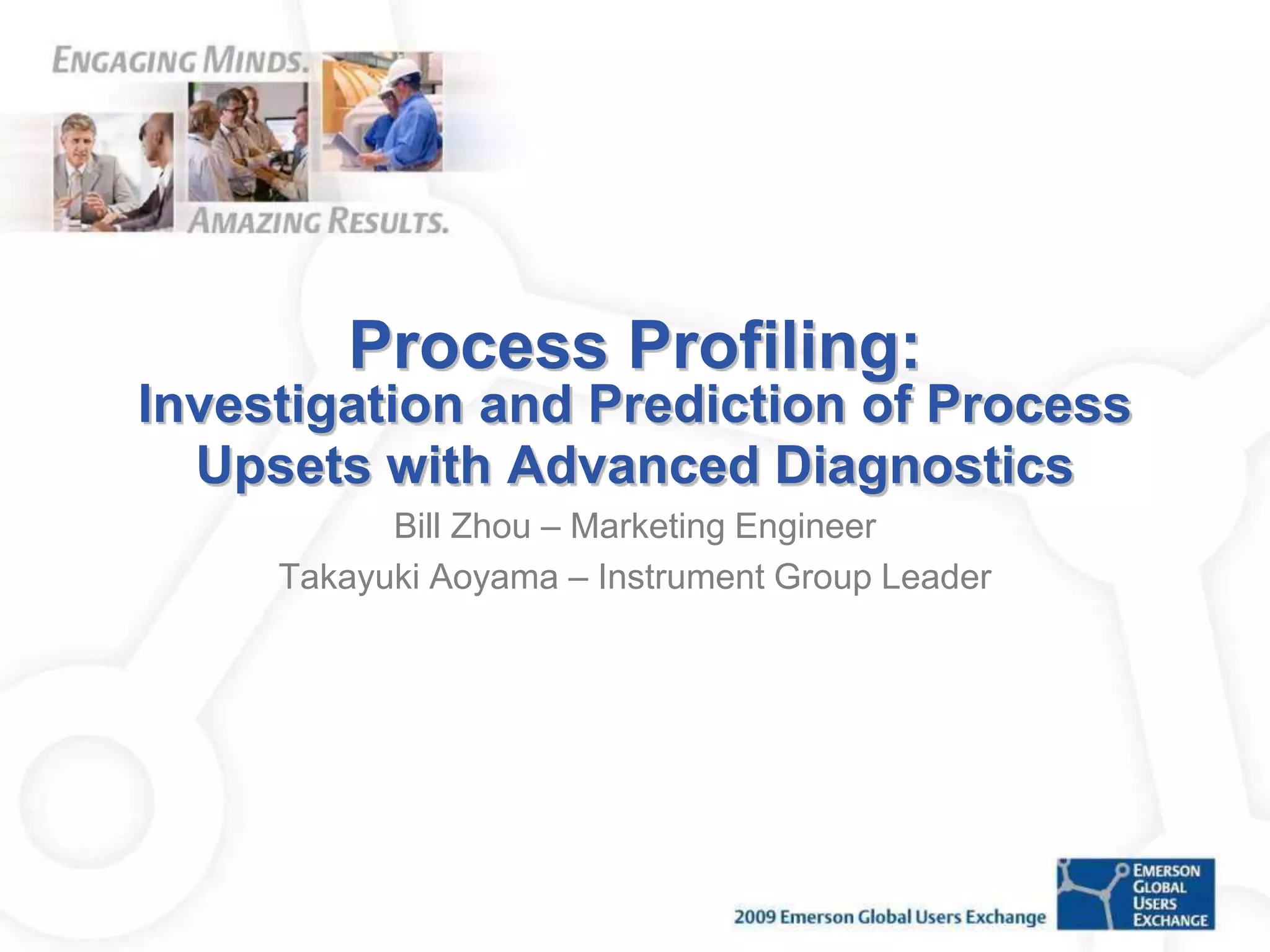 ENGAGING MINDS.
AMAZING RESULTS.

Process Profiling:
Investigation and Prediction of Process Upsets with Advanced Diagnostics

Bill Zhou – Marketing Engineer
Takayuki Aoyama – Instrument Group Leader

2009 Emerson Global Users Exchange

EMERSON GLOBAL USERS EXCHANGE